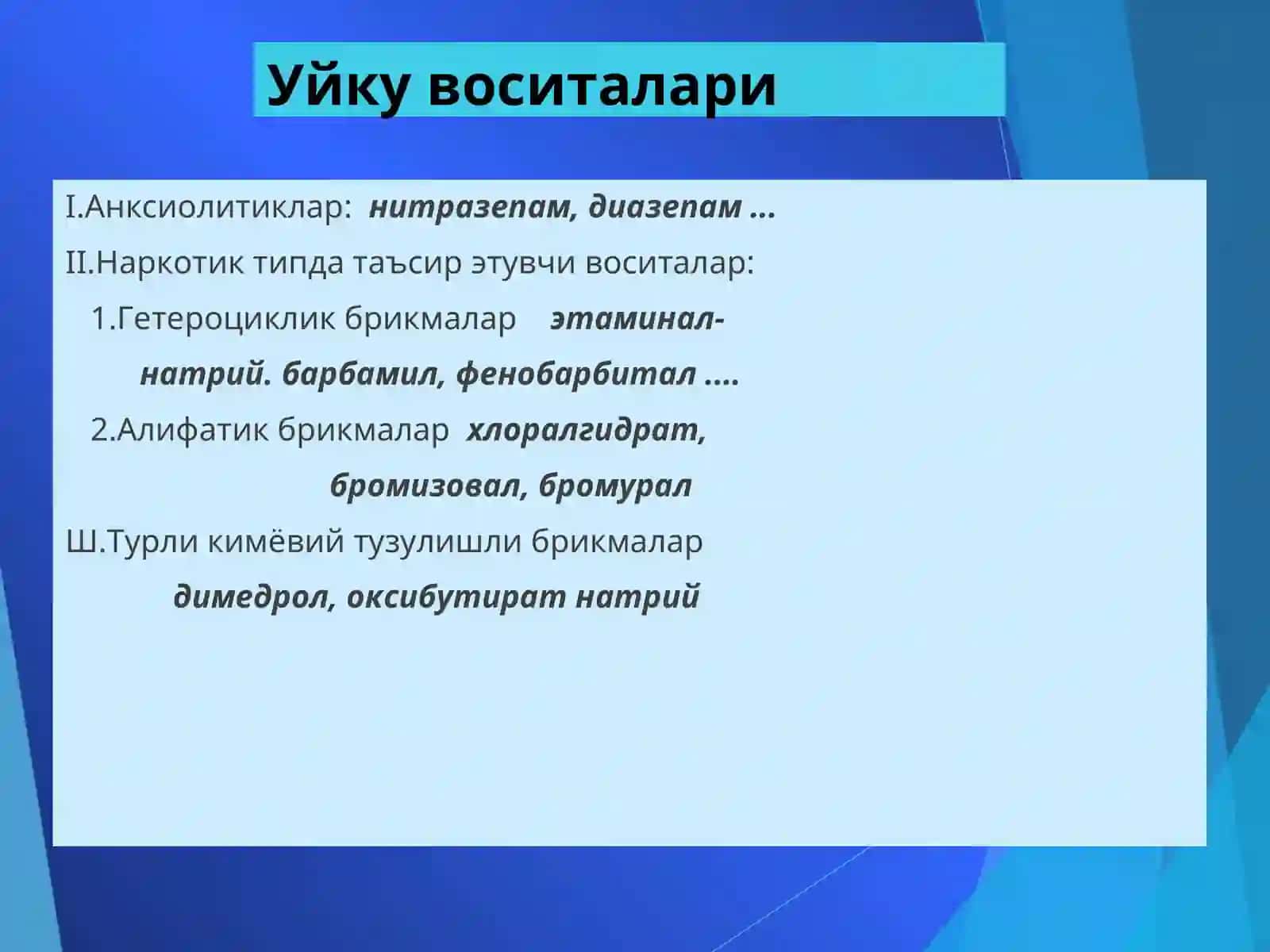 Уйку воситалари

I.Анксиолитиклар: нитразепам, диазепам ...

II.Наркотик типда таъсир этувчи воситалар:

1.Гетероциклик брикмалар этаминал-натрий. барбамил, фенобарбитал ....

2.Алифатик брикмалар хлоралгидрат, бромизовал, бромурал

Ш.Турли кимёвий тузулишли брикмалар

димедрол, оксибутират натрий